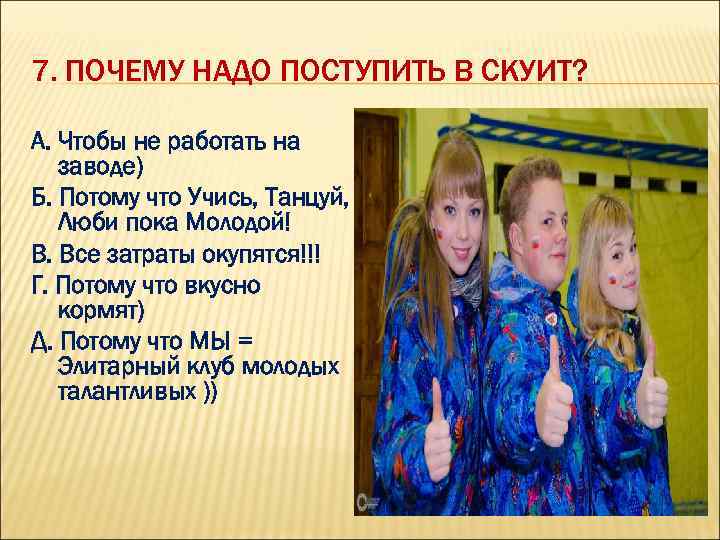 7. ПОЧЕМУ НАДО ПОСТУПИТЬ В СКУИТ?

А. Чтобы не работать на заводе)

Б. Потому что Учись, Танцуй, Люби пока Молодой!

В. Все затраты окупятся!!!

Г. Потому что вкусно кормят)

Д. Потому что МЫ = Элитарный клуб молодых талантливых ))